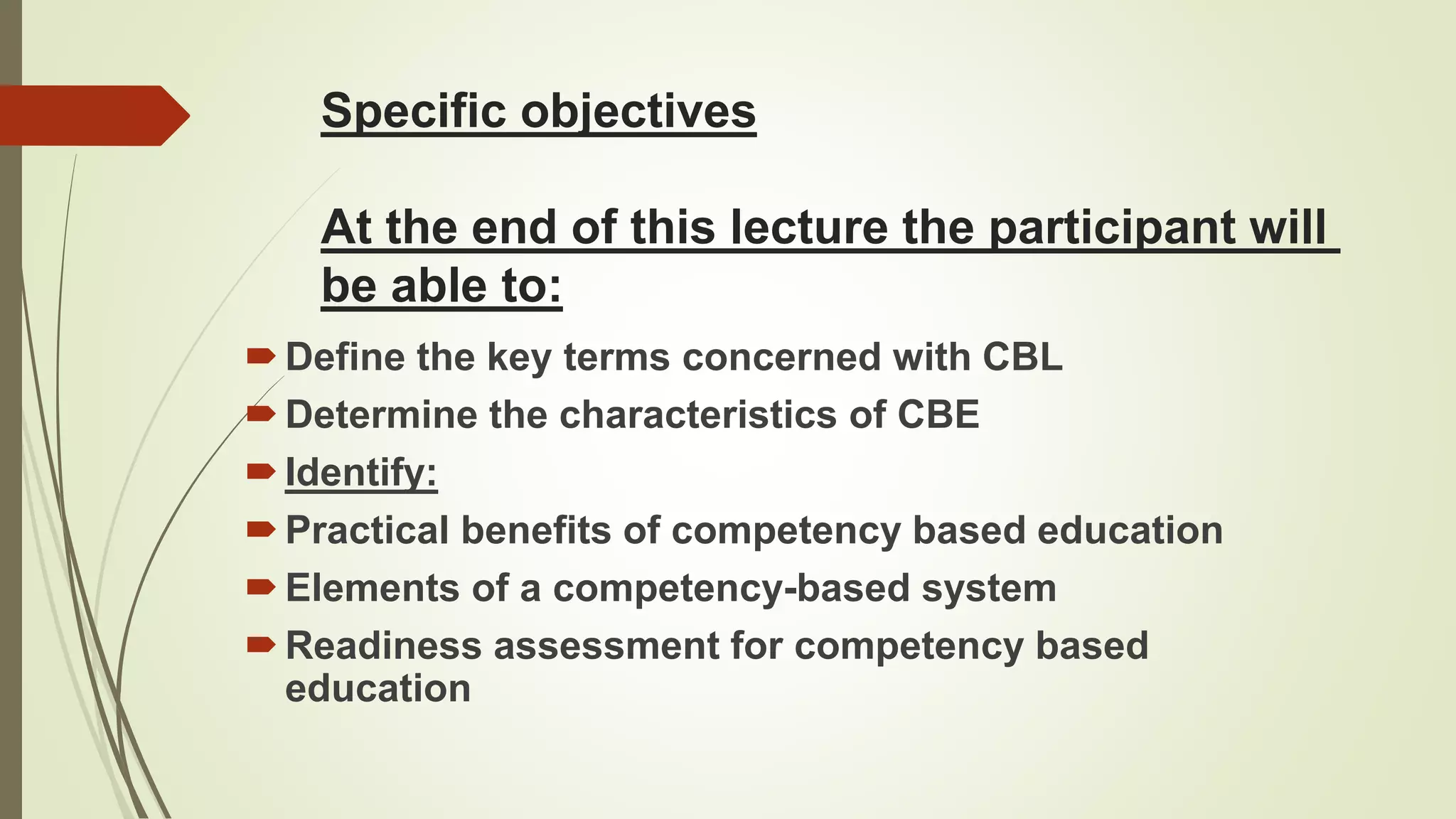 Specific objectives

At the end of this lecture the participant will be able to:

Define the key terms concerned with CBL
Determine the characteristics of CBE
Identify:
Practical benefits of competency based education
Elements of a competency-based system
Readiness assessment for competency based education